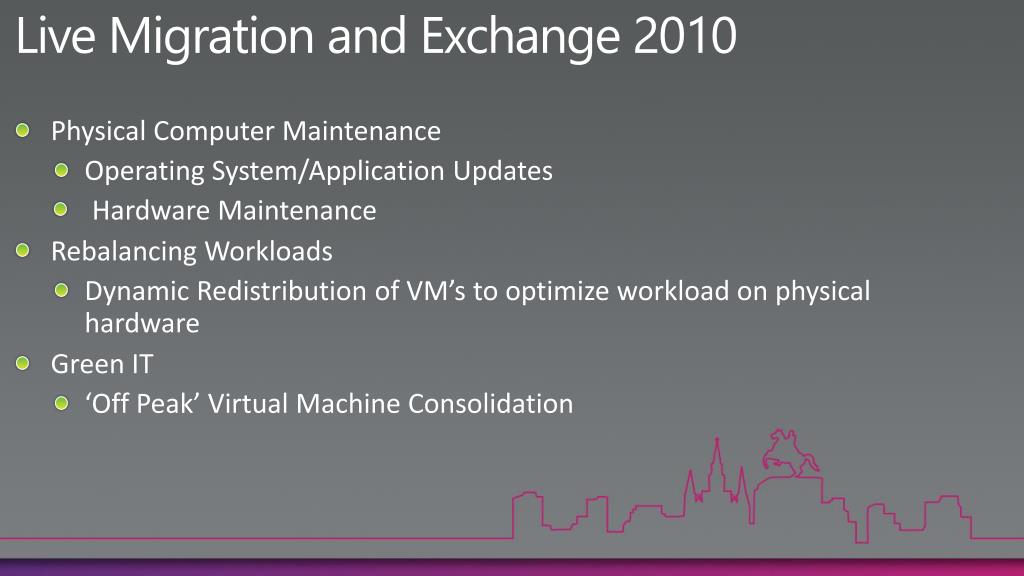 Live Migration and Exchange 2010

Physical Computer Maintenance

Operating System/Application Updates

Hardware Maintenance

Rebalancing Workloads

Dynamic Redistribution of VM’s to optimize workload on physical hardware

Green IT

‘Off Peak’ Virtual Machine Consolidation